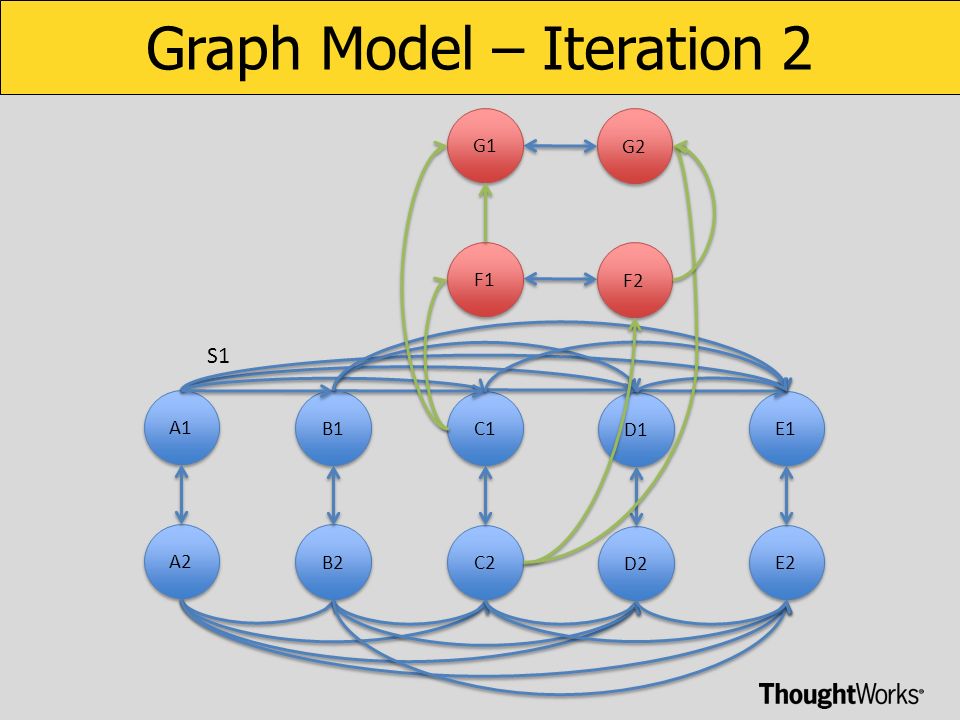 Graph Model – Iteration 2

G1
G2
F1
F2
S1
A1
B1
C1
D1
E1
A2
B2
C2
D2
E2

ThoughtWorks®